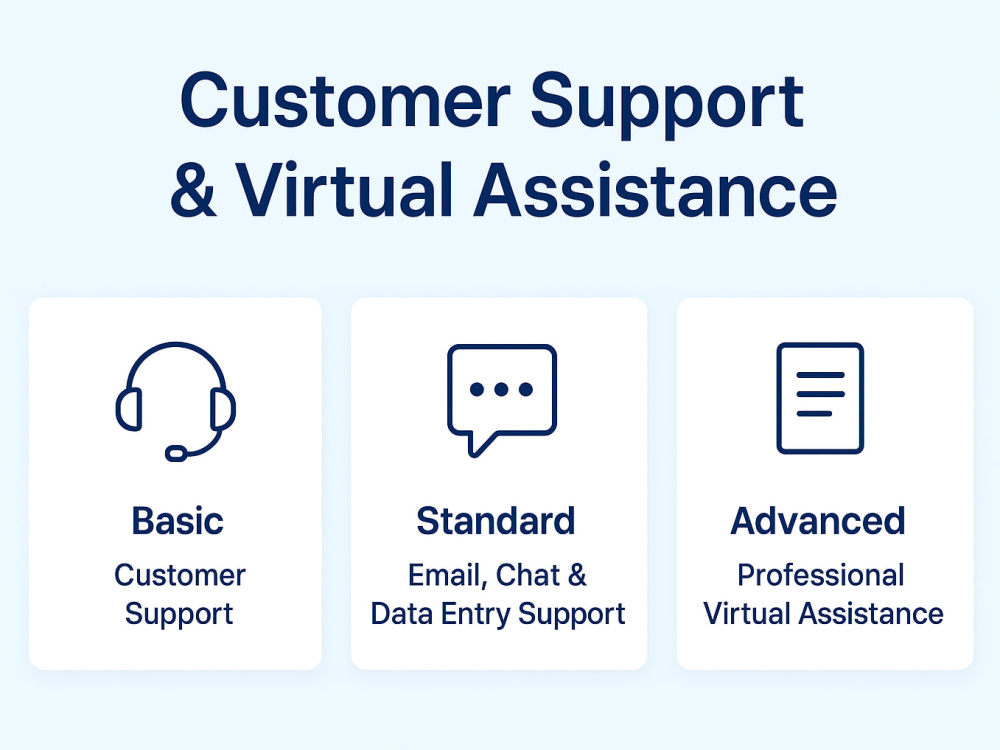 Customer Support & Virtual Assistance

Basic
Customer Support

Standard
Email, Chat & Data Entry Support

Advanced
Professional Virtual Assistance